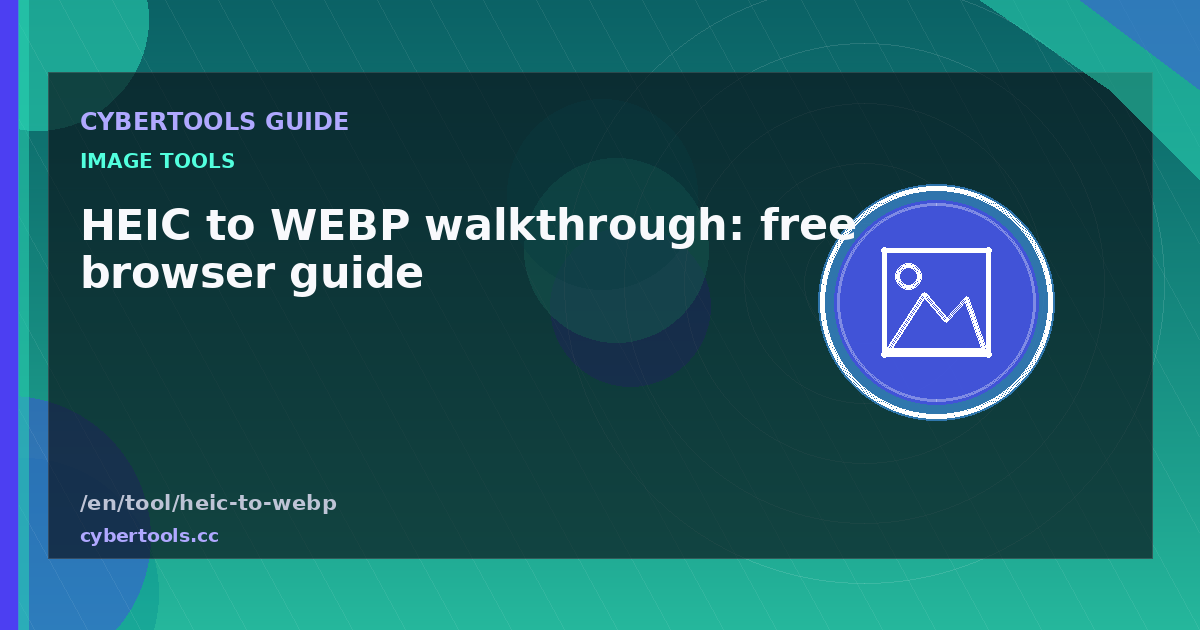 CYBERTOOLS GUIDE

IMAGE TOOLS

HEIC to WEBP walkthrough: free browser guide

/en/tool/heic-to-webp

cybertools.cc